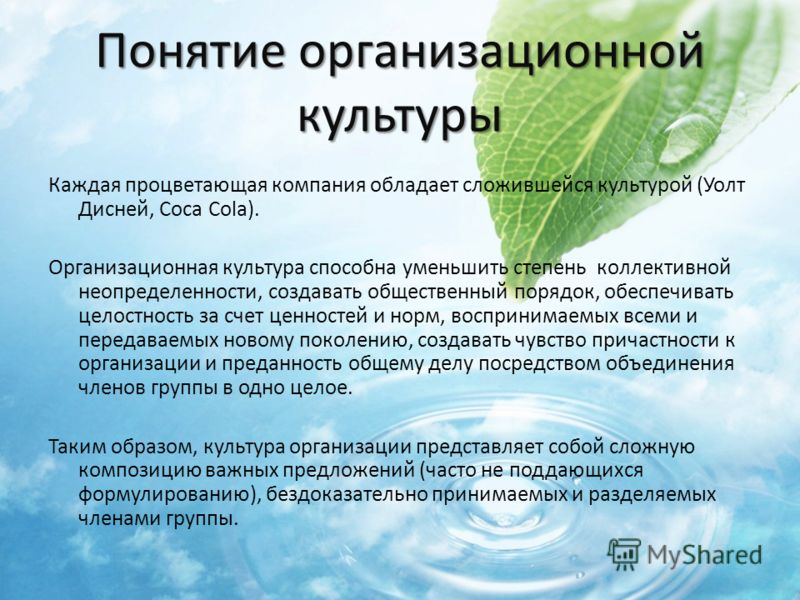 Понятие организационной культуры

Каждая процветающая компания обладает сложившейся культурой (Уолт Дисней, Coca Cola).

Организационная культура способна уменьшить степень коллективной неопределенности, создавать общественный порядок, обеспечивать целостность за счет ценностей и норм, воспринимаемых всеми и передаваемых новому поколению, создавать чувство причастности к организации и преданность общему делу посредством объединения членов группы в одно целое.

Таким образом, культура организации представляет собой сложную композицию важных предложений (часто не поддающихся формулированию), бездоказательно принимаемых и разделяемых членами группы.

MyShared